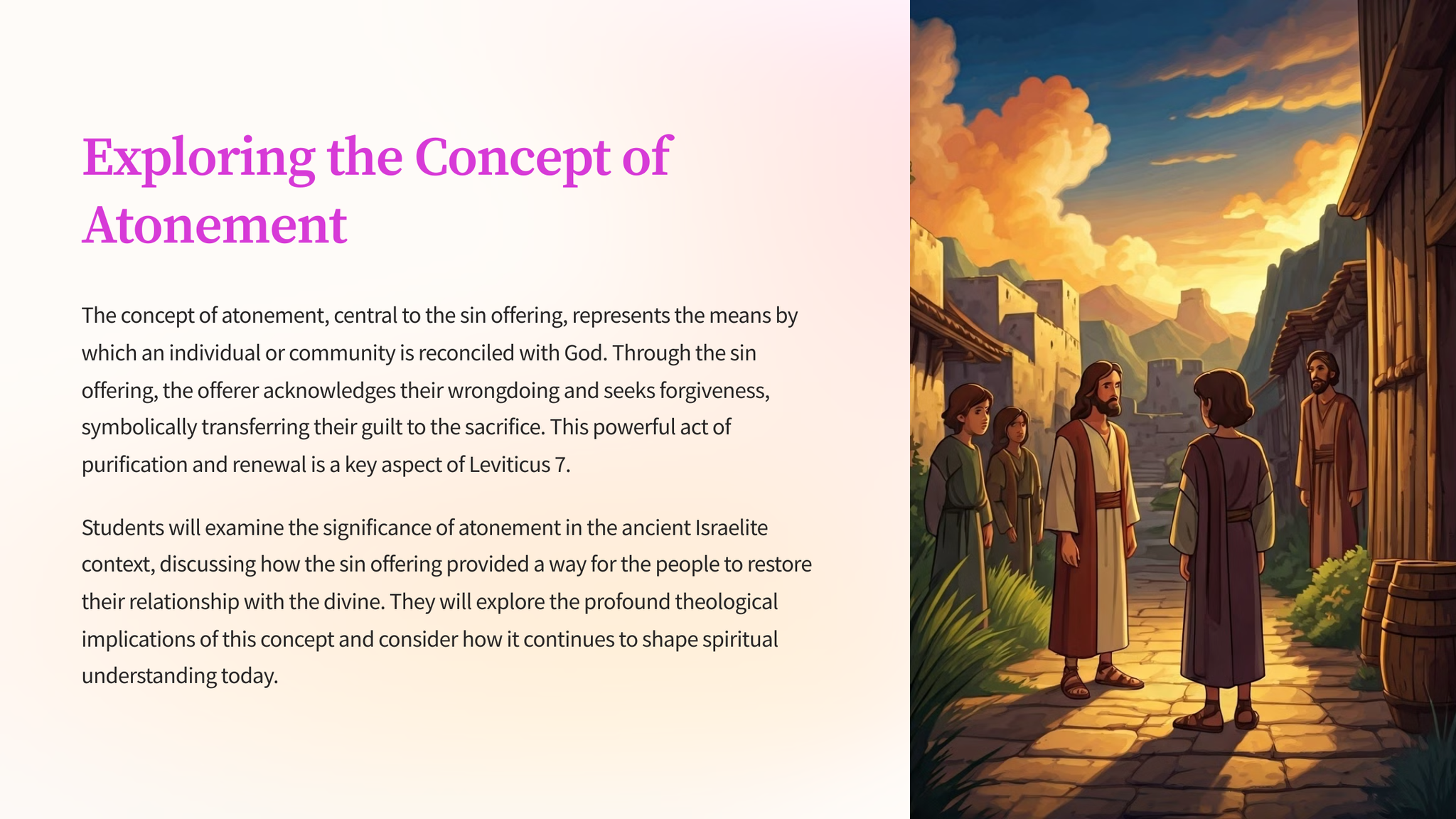 Exploring the Concept of Atonement

The concept of atonement, central to the sin offering, represents the means by which an individual or community is reconciled with God. Through the sin offering, the offerer acknowledges their wrongdoing and seeks forgiveness, symbolically transferring their guilt to the sacrifice. This powerful act of purification and renewal is a key aspect of Leviticus 7.

Students will examine the significance of atonement in the ancient Israelite context, discussing how the sin offering provided a way for the people to restore their relationship with the divine. They will explore the profound theological implications of this concept and consider how it continues to shape spiritual understanding today.